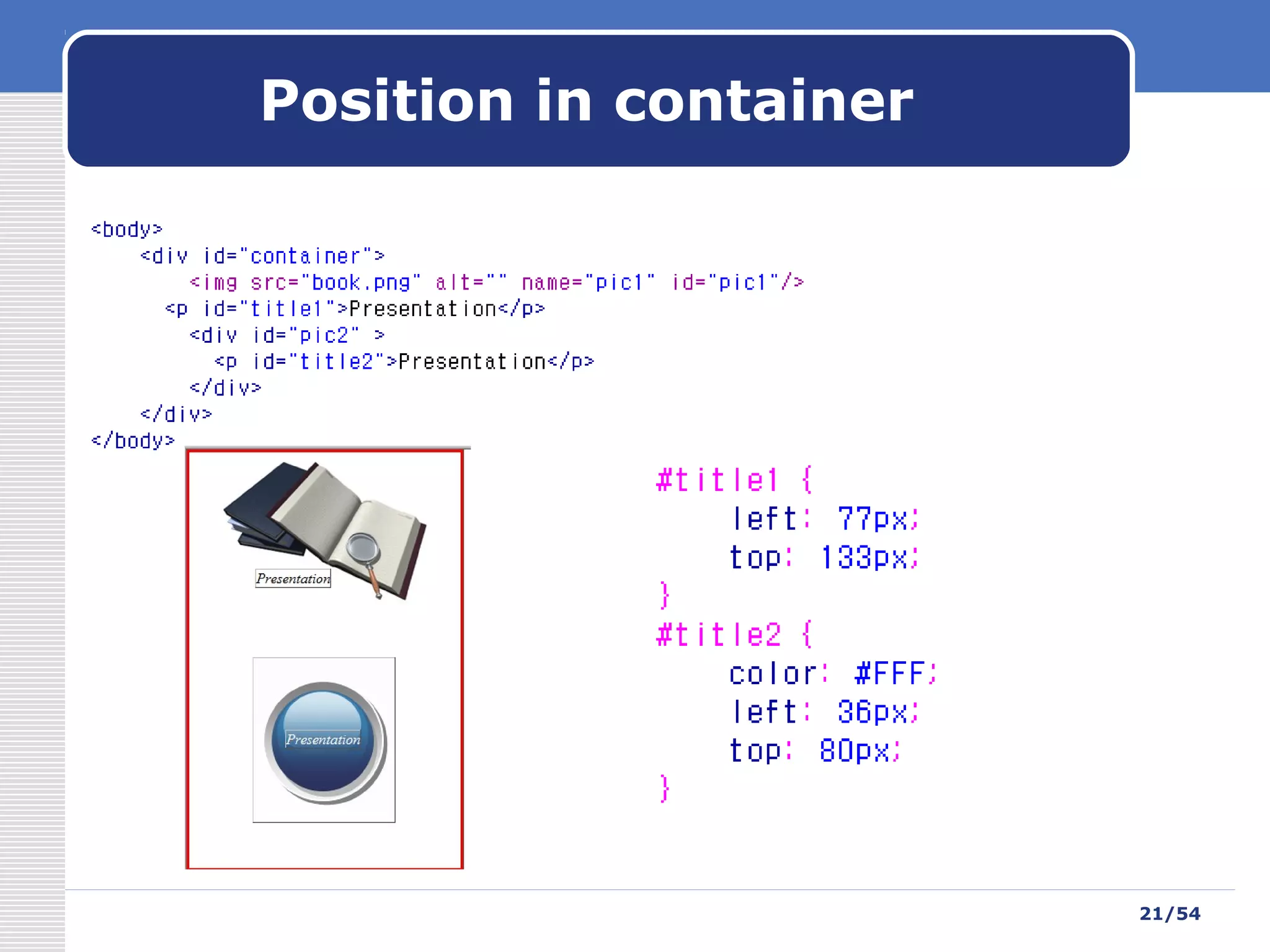 Position in container

<body>
<div id="container">
<img src="book.png" alt="" name="pic1" id="pic1"/>
<p id="title1">Presentation</p>
<div id="pic2" >
<p id="title2">Presentation</p>
</div>
</div>
</body>

Presentation

Presentation

#title1 {
left: 77px;
top: 133px;
}
#title2 {
color: #FFF;
left: 36px;
top: 80px;
}

21/54